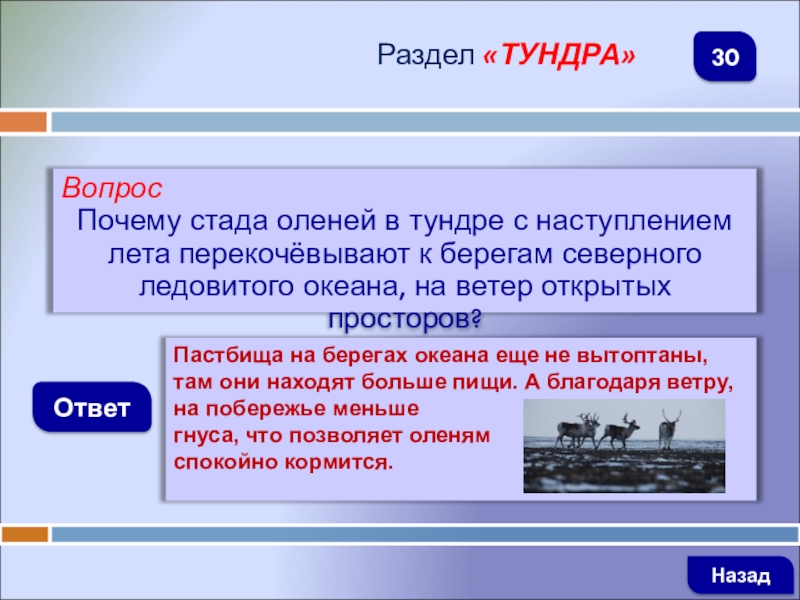 Раздел «ТУНДРА»

30

Вопрос
Почему стада оленей в тундре с наступлением лета перекочёвывают к берегам северного ледовитого океана, на ветер открытых просторов?

Ответ

Пастбища на берегах океана еще не вытоптаны, там они находят больше пищи. А благодаря ветру, на побережье меньше гнуса, что позволяет оленям спокойно кормится.

Назад